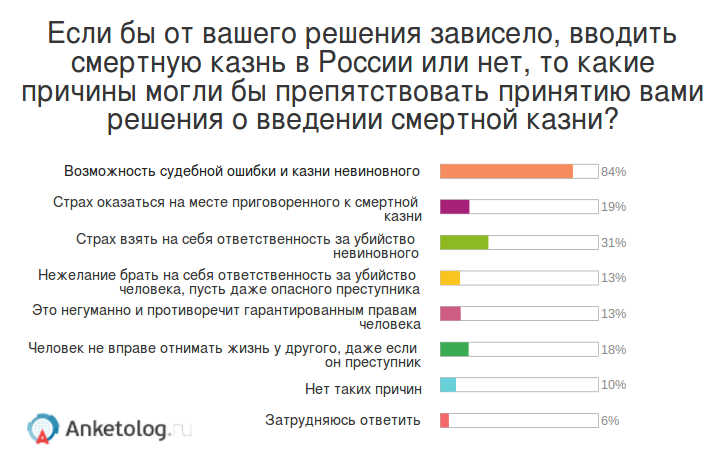 Если бы от вашего решения зависело, вводить смертную казнь в России или нет, то какие причины могли бы препятствовать принятию вами решения о введении смертной казни?

Возможность судебной ошибки и казни невиновного 84%

Страх оказаться на месте приговоренного к смертной казни 19%

Страх взять на себя ответственность за убийство невиновного 31%

Нежелание брать на себя ответственность за убийство человека, пусть даже опасного преступника 13%

Это негуманно и противоречит гарантированным правам человека 13%

Человек не вправе отнимать жизнь у другого, даже если он преступник 18%

Нет таких причин 10%

Затрудняюсь ответить 6%

Anketolog.ru